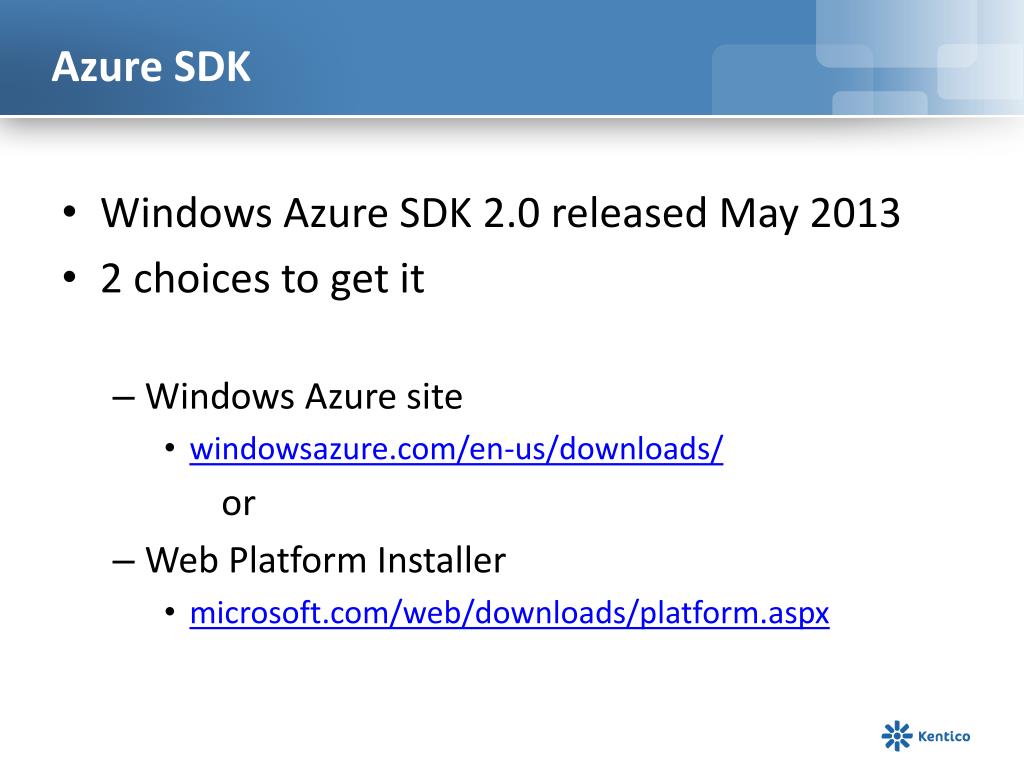 Azure SDK

• Windows Azure SDK 2.0 released May 2013
• 2 choices to get it

– Windows Azure site
• windowsazure.com/en-us/downloads/
or
– Web Platform Installer
• microsoft.com/web/downloads/platform.aspx

Kentico